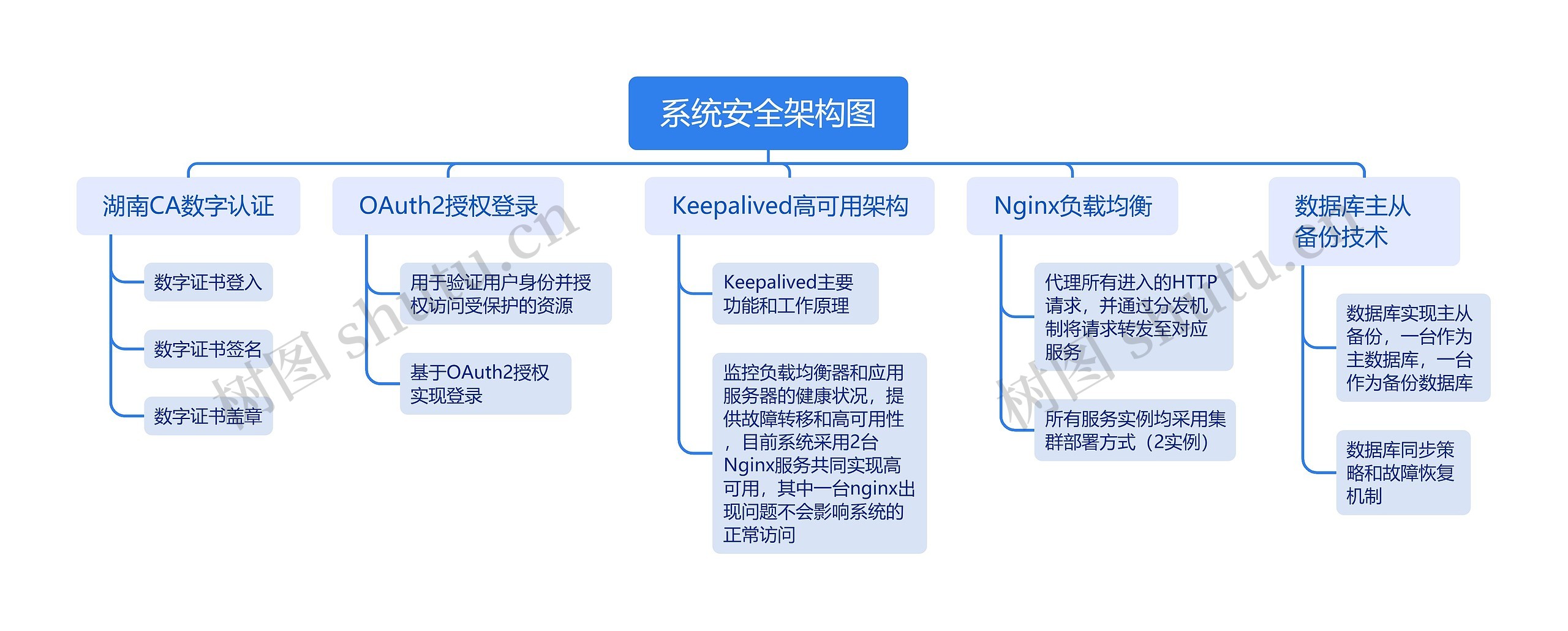 系统安全架构图

湖南CA数字认证

数字证书登入

数字证书签名

数字证书盖章

OAuth2授权登录

用于验证用户身份并授权访问受保护的资源

基于OAuth2授权实现登录

Keepalived高可用架构

Keepalived主要功能和工作原理

监控负载均衡器和应用服务器的健康状况，提供故障转移和高可用性，目前系统采用2台Nginx服务共同实现高可用，其中一台nginx出现问题不会影响系统的正常访问

Nginx负载均衡

代理所有进入的HTTP请求，并通过分发机制将请求转发至对应服务

所有服务实例均采用集群部署方式（2实例）

数据库主从备份技术

数据库实现主从备份，一台作为主数据库，一台作为备份数据库

数据库同步策略和故障恢复机制

树图 shutu.cn

树图 shutu.cn